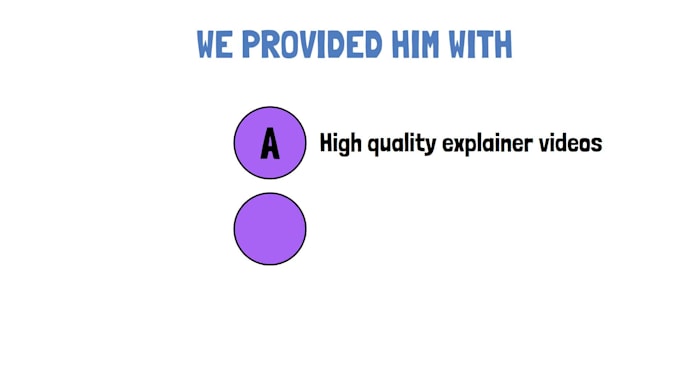 WE PROVIDED HIM WITH

A High quality explainer videos